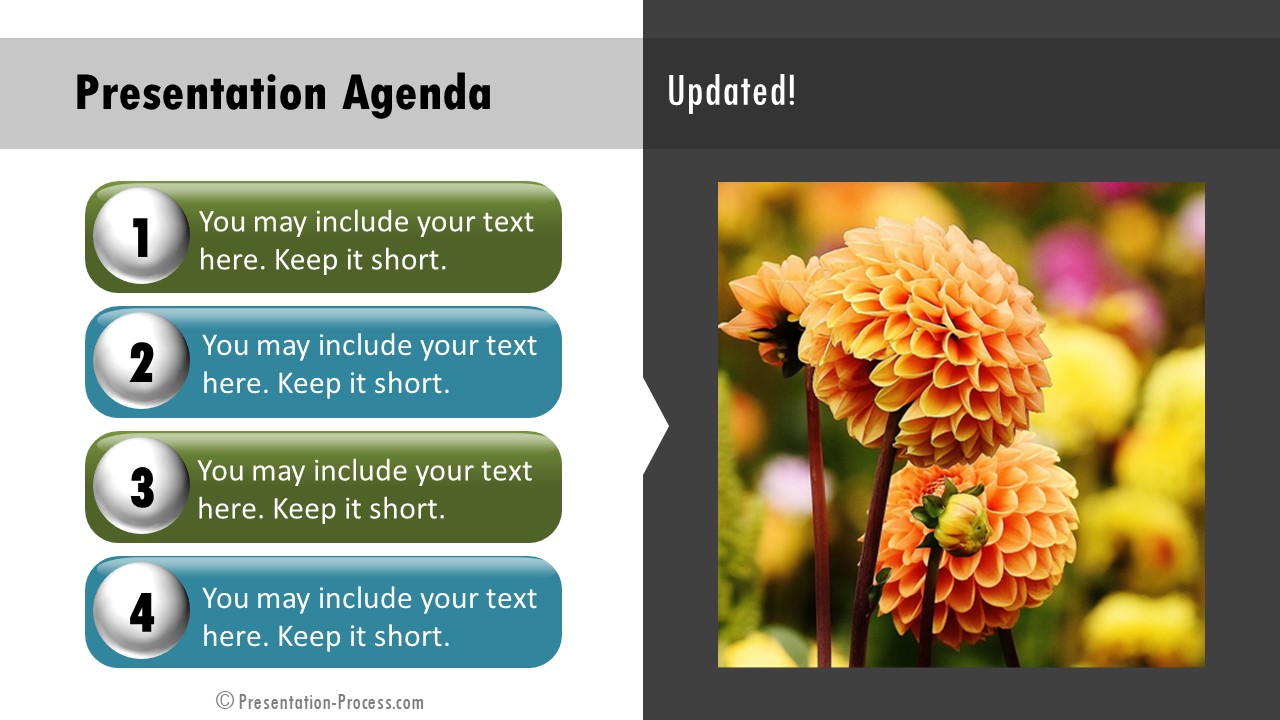 Presentation Agenda

Updated!

1 You may include your text here. Keep it short.

2 You may include your text here. Keep it short.

3 You may include your text here. Keep it short.

4 You may include your text here. Keep it short.

© Presentation-Process.com